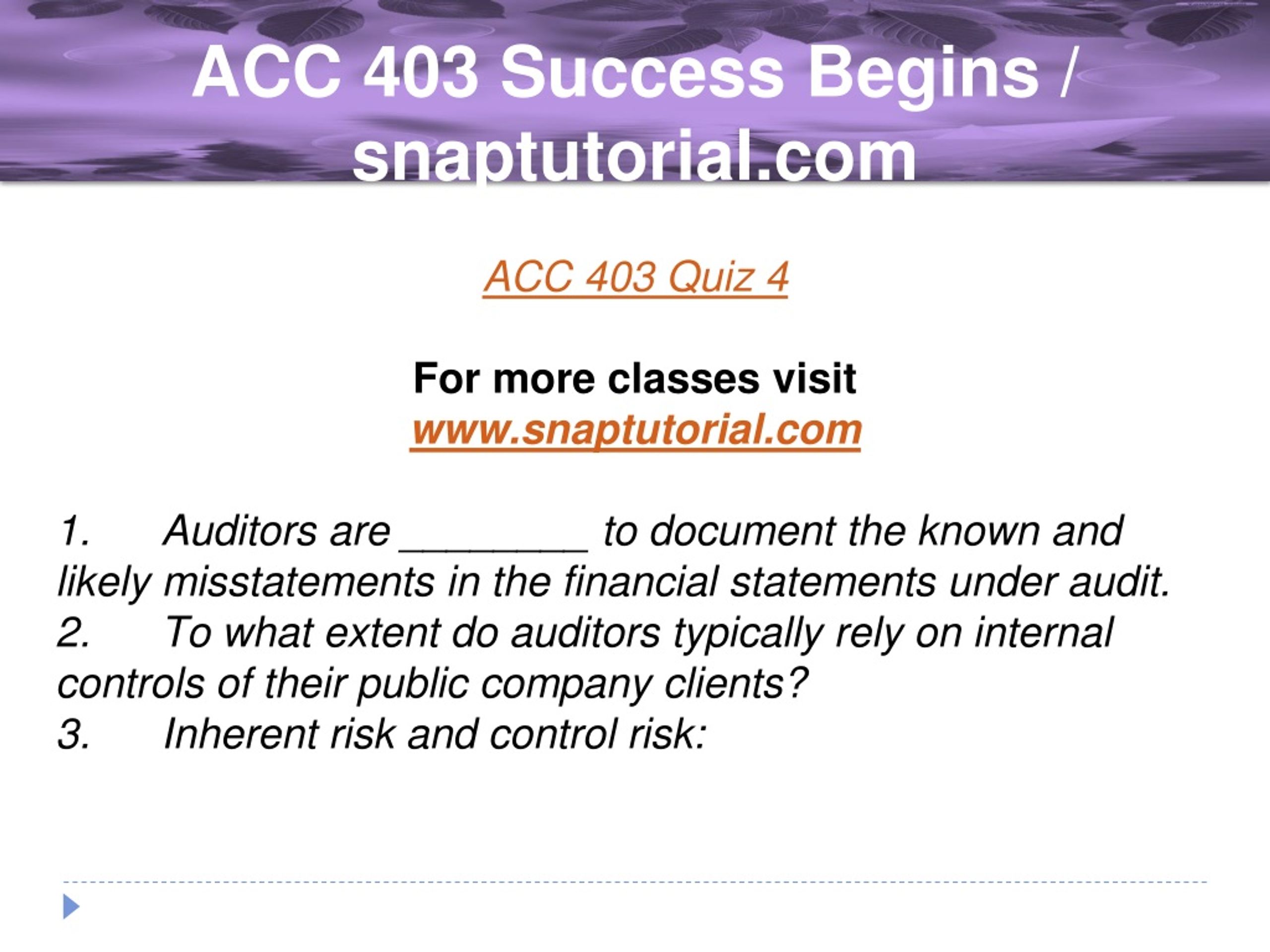 ACC 403 Success Begins / snaptutorial.com

ACC 403 Quiz 4

For more classes visit
www.snaptutorial.com

1. Auditors are ________ to document the known and likely misstatements in the financial statements under audit.
2. To what extent do auditors typically rely on internal controls of their public company clients?
3. Inherent risk and control risk: